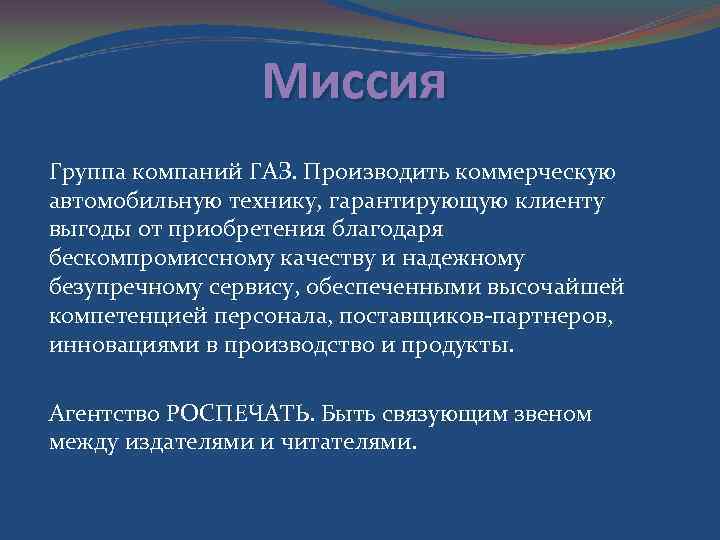 Миссия

Группа компаний ГАЗ. Производить коммерческую автомобильную технику, гарантирующую клиенту выгоды от приобретения благодаря бескомпромиссному качеству и надежному безупречному сервису, обеспеченными высочайшей компетенцией персонала, поставщиков-партнеров, инновациями в производство и продукты.

Агентство РОСПЕЧАТЬ. Быть связующим звеном между издателями и читателями.